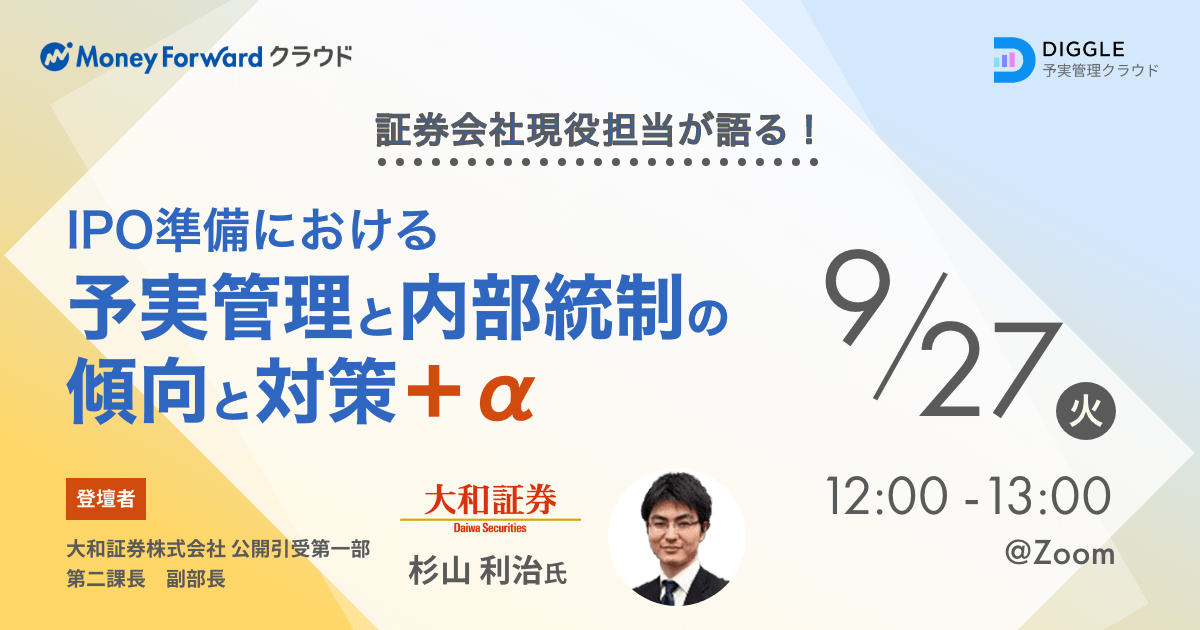 Money Forward クラウド

DIGGLE
予実管理クラウド

証券会社現役担当が語る！

IPO準備における
予実管理と内部統制の
傾向と対策＋α

9/27 火

12:00 -13:00
@Zoom

登壇者
大和証券株式会社 公開引受第一部
第二課長　副部長

大和証券
Daiwa Securities

杉山 利治氏